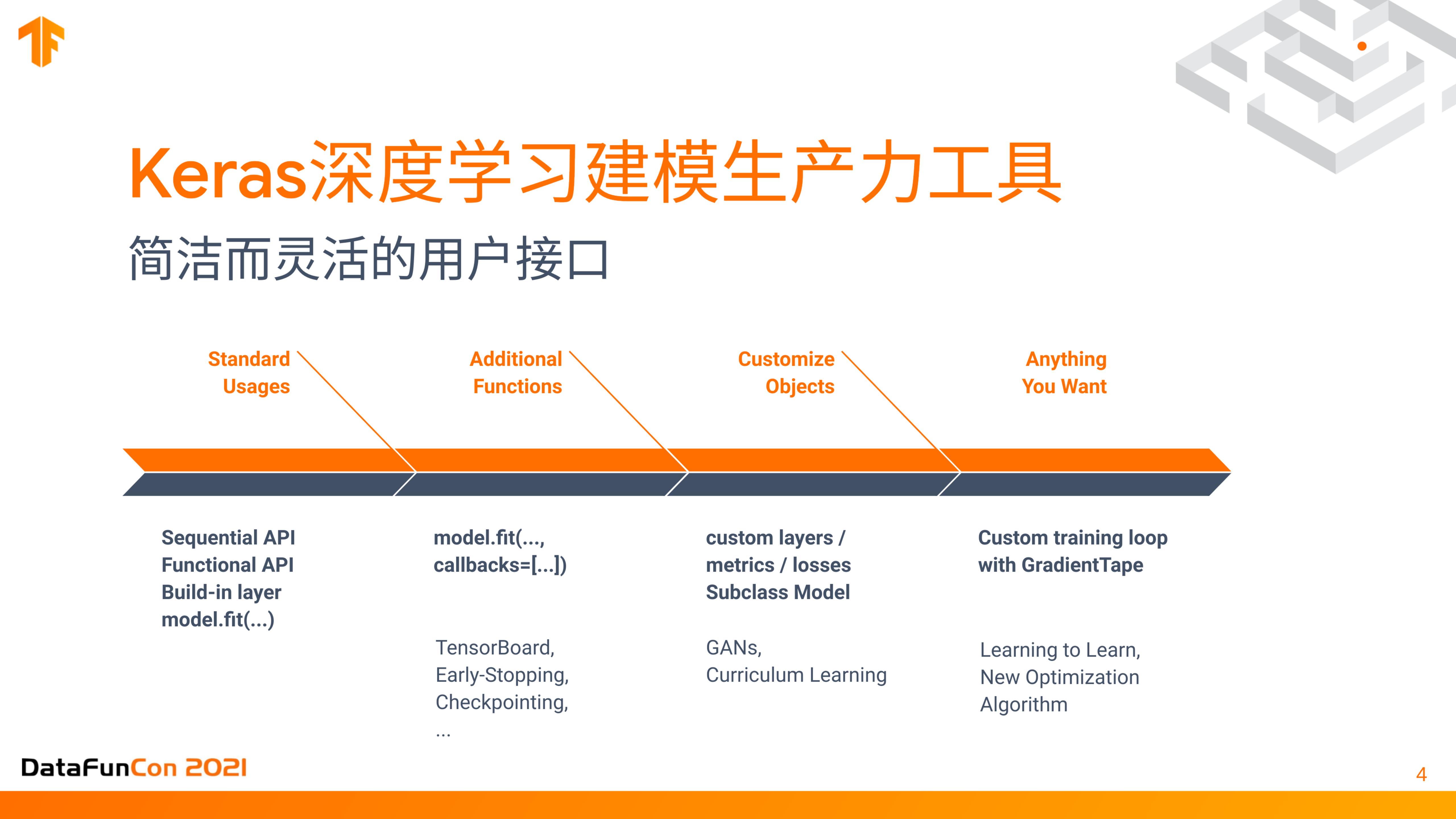 Keras深度学习建模生产力工具

简洁而灵活的用户接口

Standard Usages

Additional Functions

Customize Objects

Anything You Want

Sequential API
Functional API
Build-in layer
model.fit(...)

model.fit(...,
callbacks=[...])

TensorBoard,
Early-Stopping,
Checkpointing,
...

custom layers /
metrics / losses
Subclass Model

GANs,
Curriculum Learning

Custom training loop
with GradientTape

Learning to Learn,
New Optimization
Algorithm

DataFunCon 2021

4